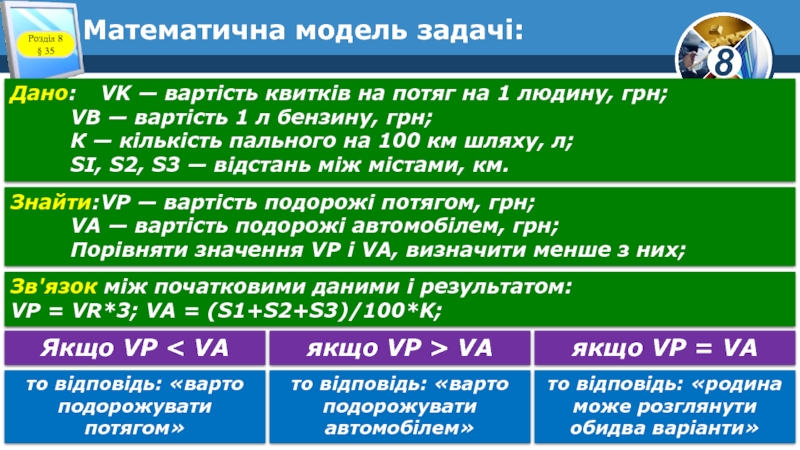 Розділ 8
§ 35

Математична модель задачі:

8

Дано: VK — вартість квитків на потяг на 1 людину, грн;
VB — вартість 1 л бензину, грн;
K — кількість пального на 100 км шляху, л;
SI, S2, S3 — відстань між містами, км.

Знайти:VP — вартість подорожі потягом, грн;
VA — вартість подорожі автомобілем, грн;
Порівняти значення VP і VA, визначити менше з них;

Зв'язок між початковими даними і результатом:
VP = VR*3; VA = (S1+S2+S3)/100*K;

| Якщо VP < VA | якщо VP > VA | якщо VP = VA |
|---|---|---|
| то відповідь: «варто подорожувати потягом» | то відповідь: «варто подорожувати автомобілем» | то відповідь: «родина може розглянути обидва варіанти» |